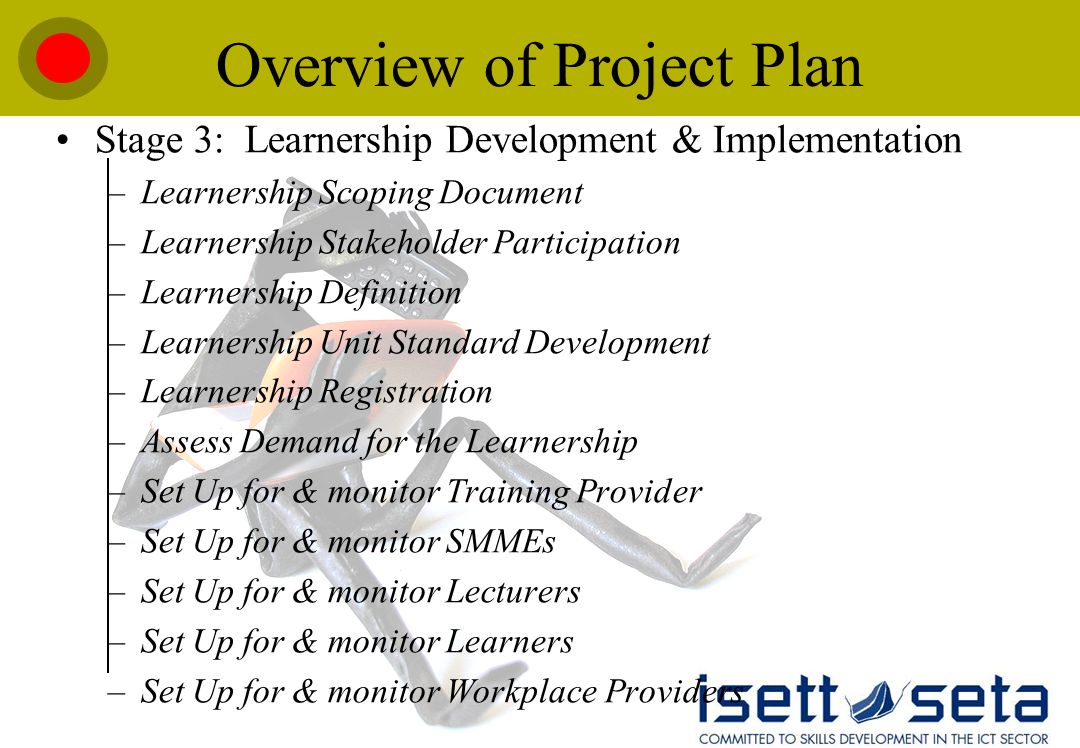 Overview of Project Plan

• Stage 3: Learnership Development & Implementation
– Learnership Scoping Document
– Learnership Stakeholder Participation
– Learnership Definition
– Learnership Unit Standard Development
– Learnership Registration
– Assess Demand for the Learnership
– Set Up for & monitor Training Provider
– Set Up for & monitor SMMEs
– Set Up for & monitor Lecturers
– Set Up for & monitor Learners
– Set Up for & monitor Workplace Providers

isett seta
COMMITTED TO SKILLS DEVELOPMENT IN THE ICT SECTOR